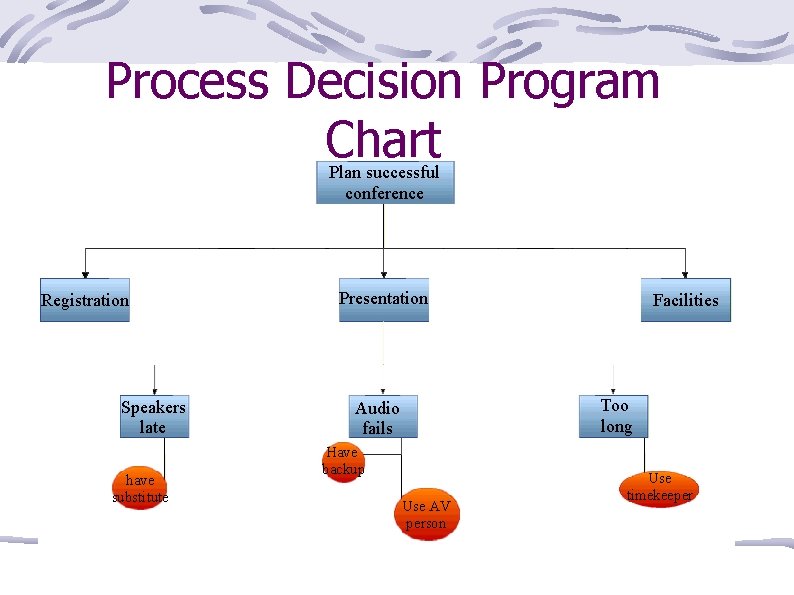 Process Decision Program Chart

Plan successful conference

Registration

Presentation

Facilities

Speakers late

Audio fails

Too long

have substitute

Have backup

Use AV person

Use timekeeper